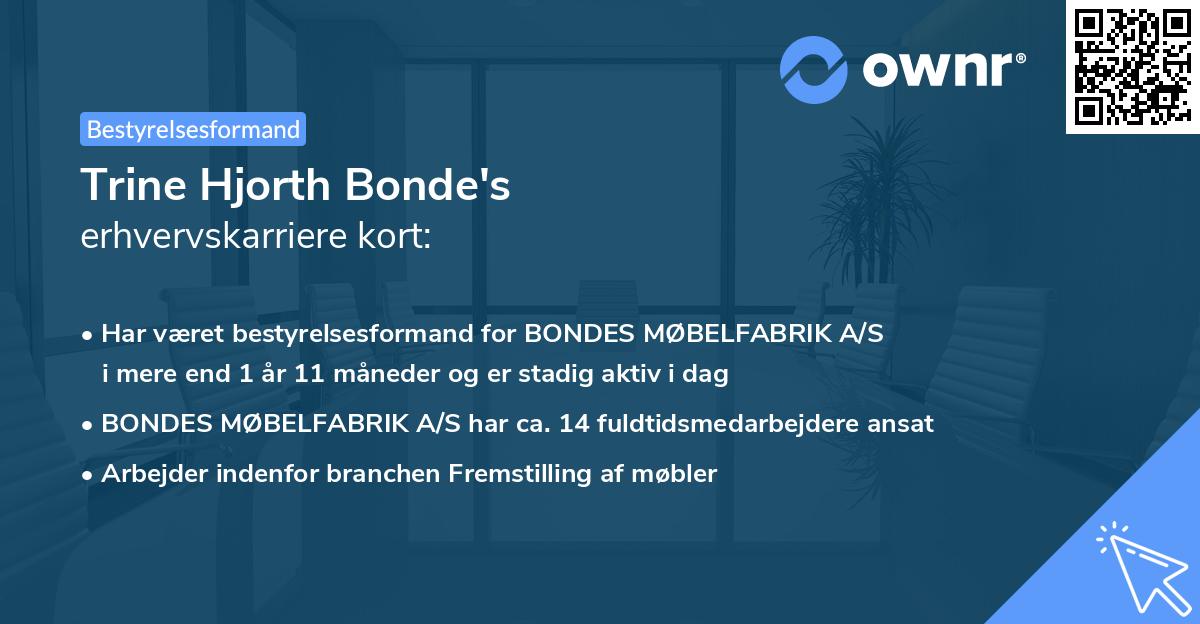 ownr®

Bestyrelsesformand

Trine Hjorth Bonde's
erhvervskarriere kort:

• Har været bestyrelsesformand for BONDES MØBELFABRIK A/S i mere end 1 år 11 måneder og er stadig aktiv i dag
• BONDES MØBELFABRIK A/S har ca. 14 fuldtidsmedarbejdere ansat
• Arbejder indenfor branchen Fremstilling af møbler